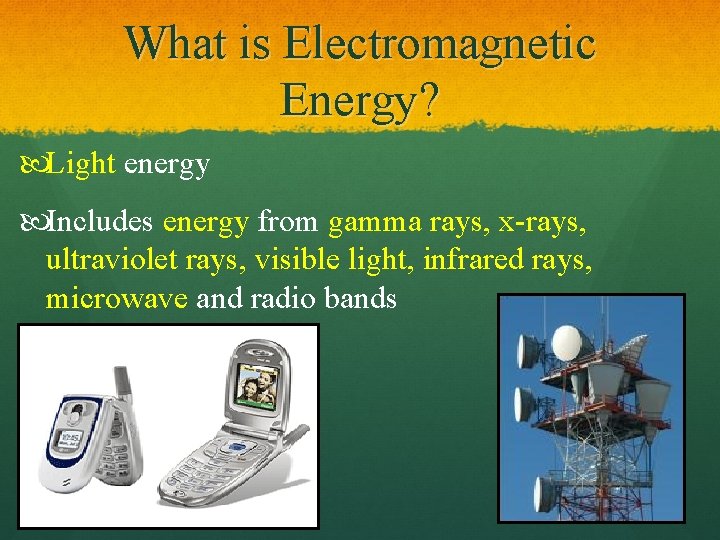 What is Electromagnetic Energy?

Light energy

Includes energy from gamma rays, x-rays, ultraviolet rays, visible light, infrared rays, microwave and radio bands